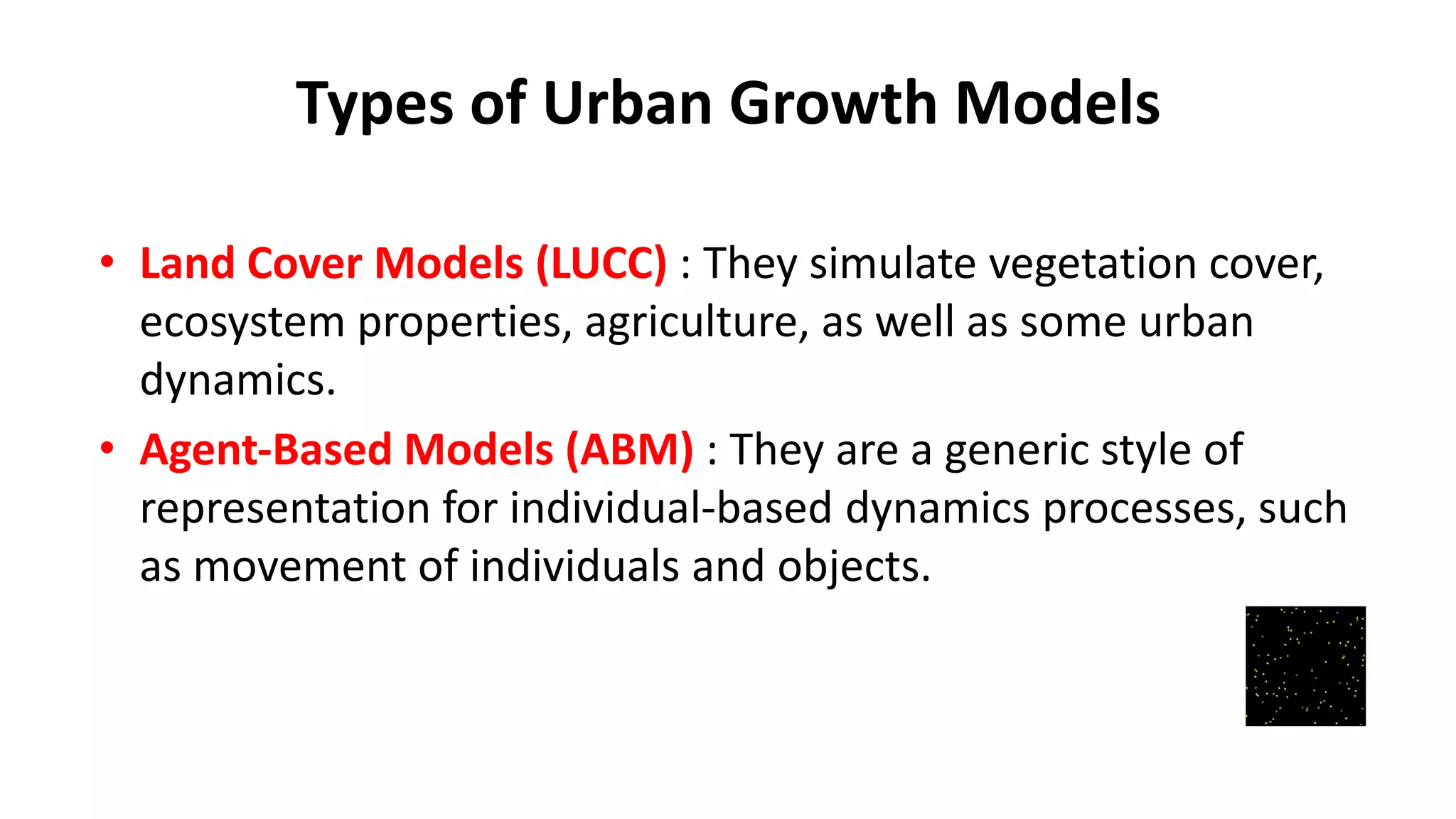 Types of Urban Growth Models

• Land Cover Models (LUCC) : They simulate vegetation cover, ecosystem properties, agriculture, as well as some urban dynamics.

• Agent-Based Models (ABM) : They are a generic style of representation for individual-based dynamics processes, such as movement of individuals and objects.